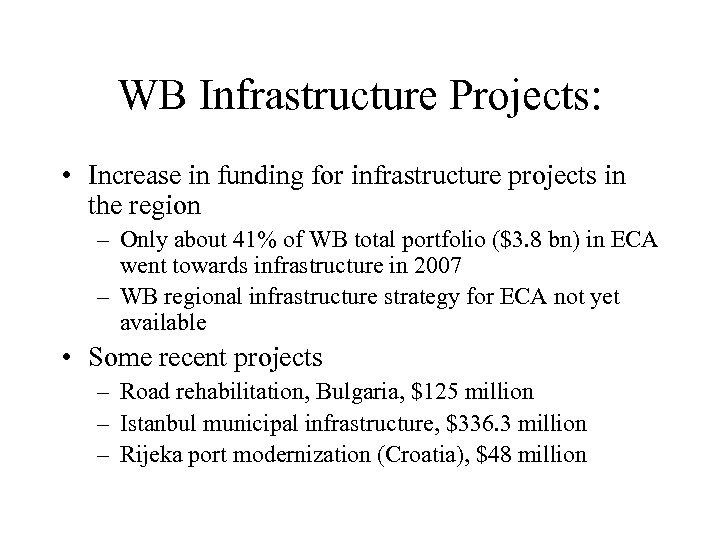 WB Infrastructure Projects:

• Increase in funding for infrastructure projects in the region

– Only about 41% of WB total portfolio (\$3.8 bn) in ECA went towards infrastructure in 2007

– WB regional infrastructure strategy for ECA not yet available

• Some recent projects

– Road rehabilitation, Bulgaria, \$125 million

– Istanbul municipal infrastructure, \$336.3 million

– Rijeka port modernization (Croatia), \$48 million